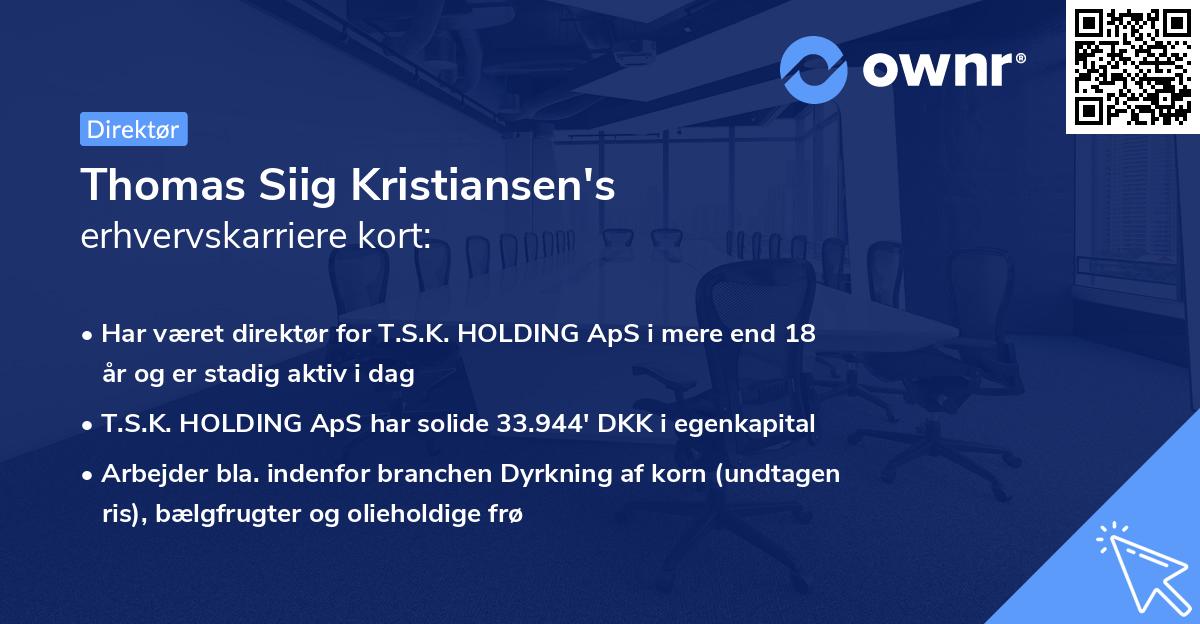 ownr®

Direktør

Thomas Siig Kristiansen's erhvervskarriere kort:

• Har været direktør for T.S.K. HOLDING ApS i mere end 18 år og er stadig aktiv i dag

• T.S.K. HOLDING ApS har solide 33.944' DKK i egenkapital

• Arbejder bla. indenfor branchen Dyrkning af korn (undtagen ris), bælgfrugter og olieholdige frø